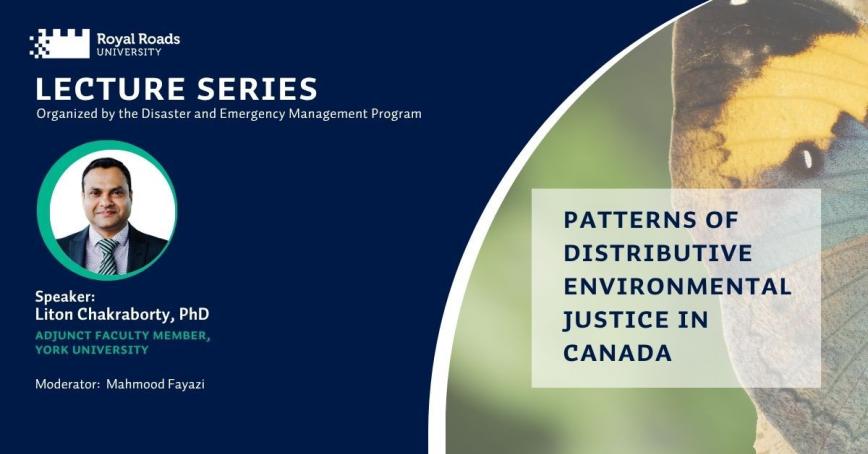 Royal Roads UNIVERSITY

LECTURE SERIES
Organized by the Disaster and Emergency Management Program

Speaker:
Liton Chakraborty, PhD
ADJUNCT FACULTY MEMBER, YORK UNIVERSITY

Moderator: Mahmood Fayazi

PATTERNS OF DISTRIBUTIVE ENVIRONMENTAL JUSTICE IN CANADA